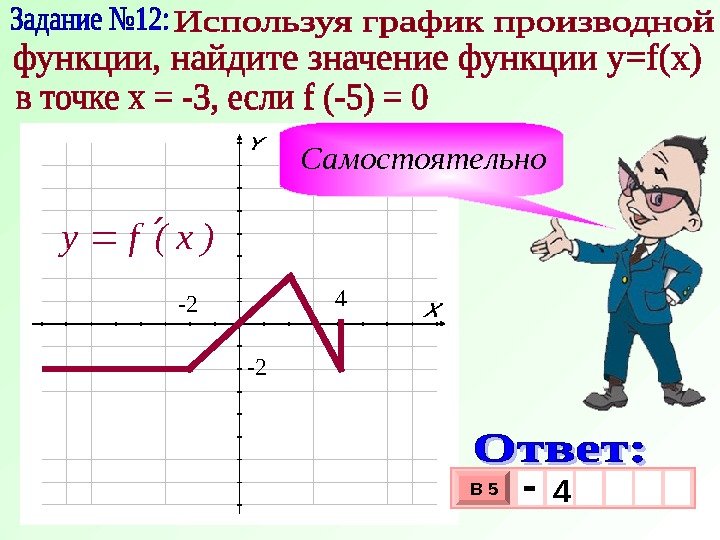 Задание №12: Используя график производной функции, найдите значение функции y=f(x) в точке x = -3, если f (-5) = 0

Самостоятельно

Y

$y = f'(x)$

-2

4

X

-2

Ответ:

В 5

- 4